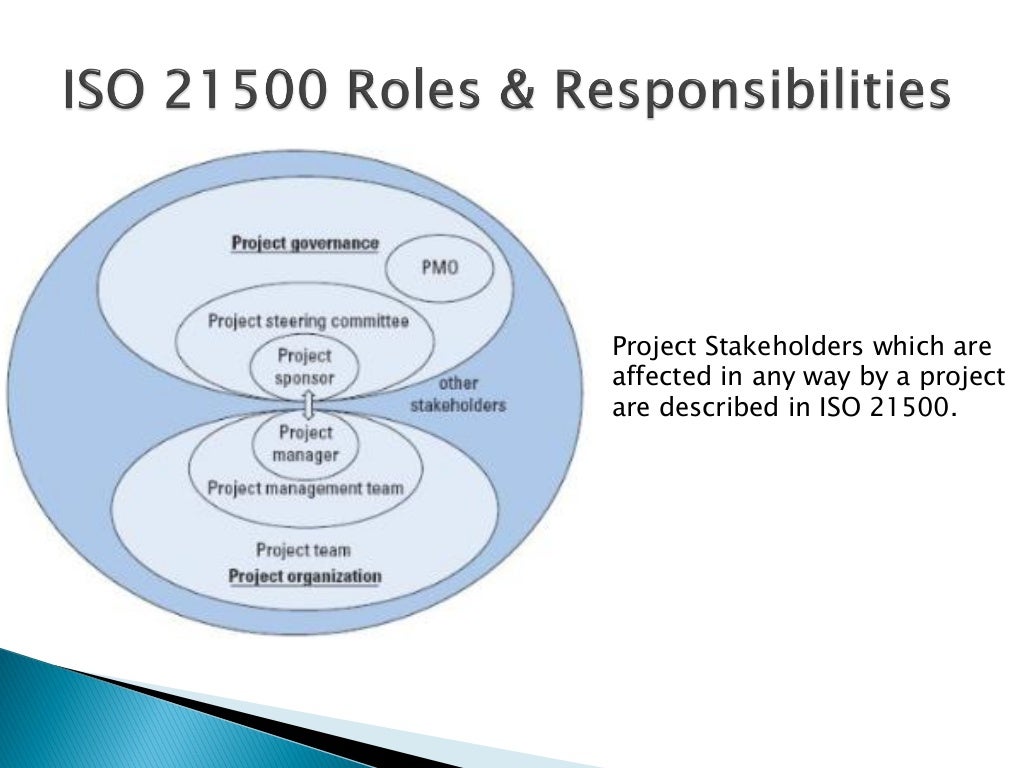 ISO 21500 Roles & Responsibilities

Project governance

PMO

Project steering committee

Project sponsor

other stakeholders

Project manager

Project management team

Project team

Project organization

Project Stakeholders which are affected in any way by a project are described in ISO 21500.